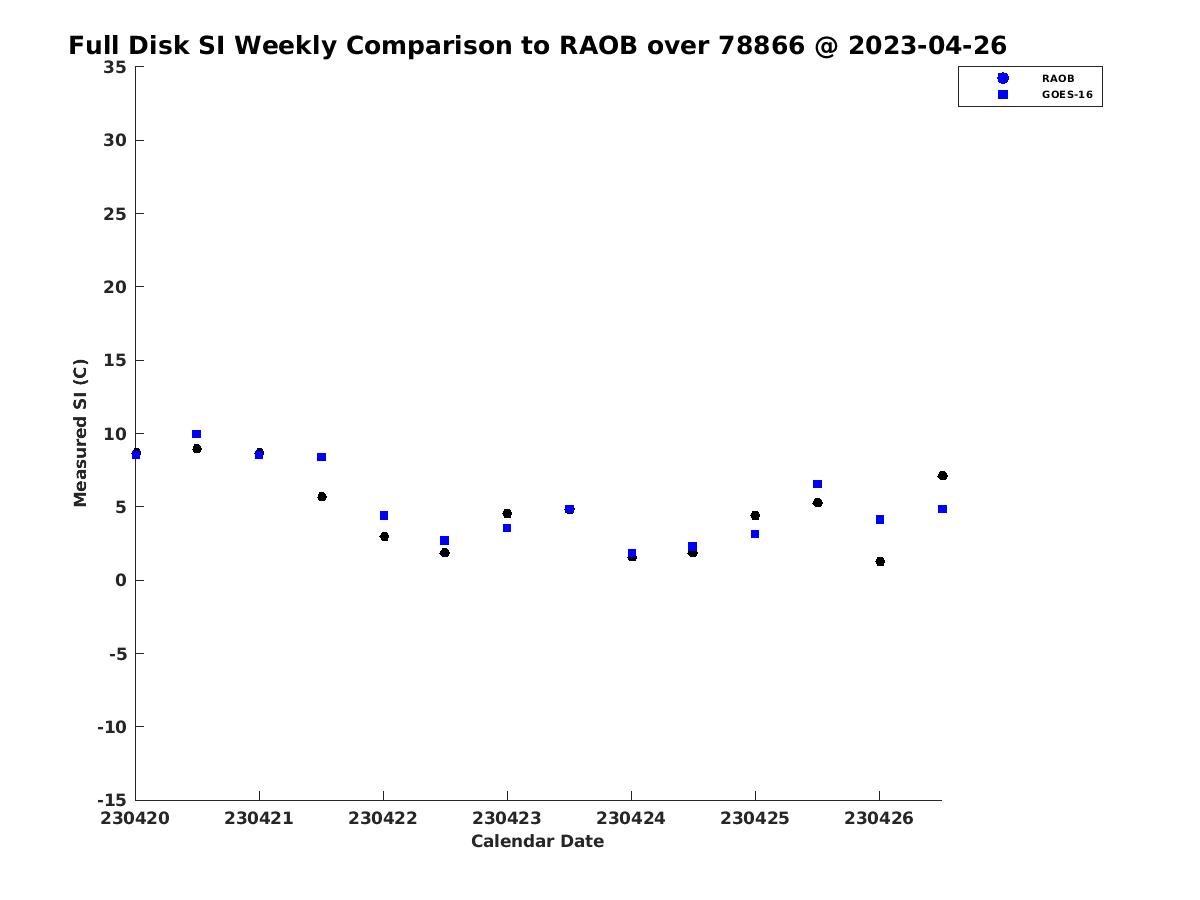 Full Disk SI Weekly Comparison to RAOB over 78866 @ 2023-04-26

RAOB
GOES-16

Measured SI (C)

35
30
25
20
15
10
5
0
-5
-10
-15

230420
230421
230422
230423
230424
230425
230426

Calendar Date